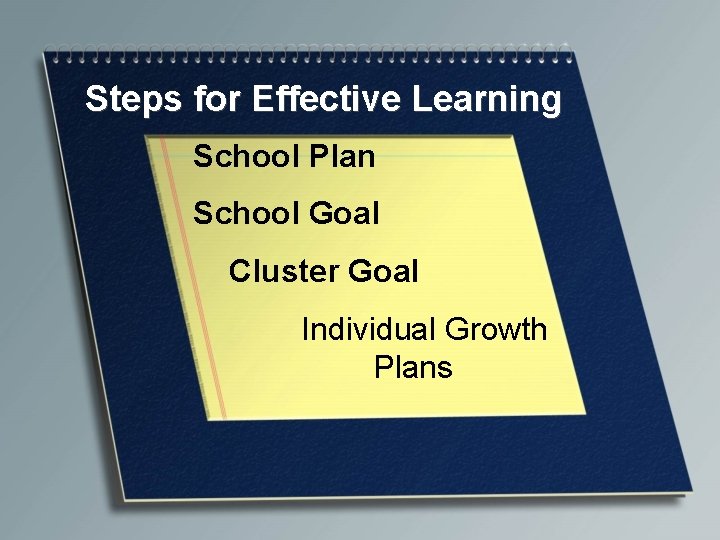 Steps for Effective Learning

School Plan

School Goal

Cluster Goal

Individual Growth Plans